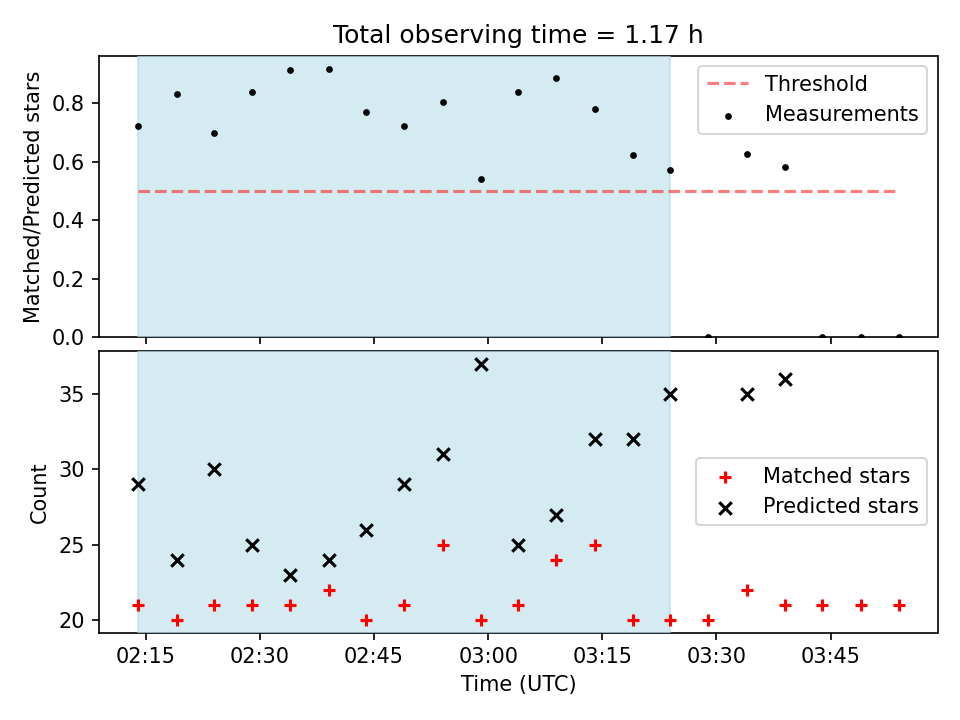 Total observing time = 1.17 h

Matched/Predicted stars

0.8
0.6
0.4
0.2
0.0

Threshold
Measurements

Count

35
30
25
20

Matched stars
Predicted stars

02:15
02:30
02:45
03:00
03:15
03:30
03:45

Time (UTC)